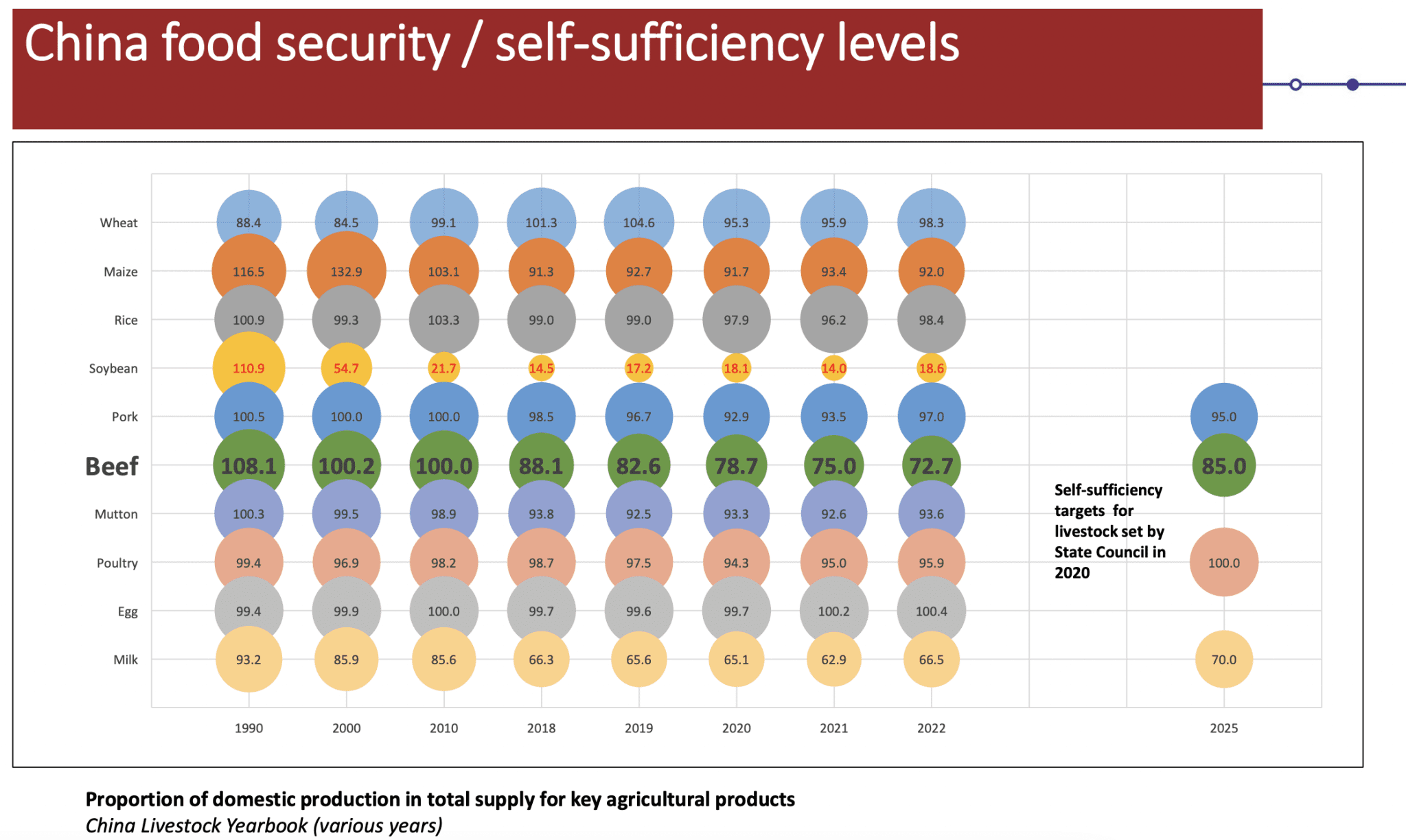 China food security / self-sufficiency levels

| | 1990 | 2000 | 2010 | 2018 | 2019 | 2020 | 2021 | 2022 | 2025 |
|---|---|---|---|---|---|---|---|---|---|
| Wheat | 88.4 | 84.5 | 99.1 | 101.3 | 104.6 | 95.3 | 95.9 | 98.3 | |
| Maize | 116.5 | 132.9 | 103.1 | 91.3 | 92.7 | 91.7 | 93.4 | 92.0 | |
| Rice | 100.9 | 99.3 | 103.3 | 99.0 | 99.0 | 97.9 | 96.2 | 98.4 | |
| Soybean | 110.9 | 54.7 | 21.7 | 14.5 | 17.2 | 18.1 | 14.0 | 18.6 | |
| Pork | 100.5 | 100.0 | 100.0 | 98.5 | 96.7 | 92.9 | 93.5 | 97.0 | 95.0 |
| Beef | 108.1 | 100.2 | 100.0 | 88.1 | 82.6 | 78.7 | 75.0 | 72.7 | 85.0 |
| Mutton | 100.3 | 99.5 | 98.9 | 93.8 | 92.5 | 93.3 | 92.6 | 93.6 | |
| Poultry | 99.4 | 96.9 | 98.2 | 98.7 | 97.5 | 94.3 | 95.0 | 95.9 | 100.0 |
| Egg | 99.4 | 99.9 | 100.0 | 99.7 | 99.6 | 99.7 | 100.2 | 100.4 | |
| Milk | 93.2 | 85.9 | 85.6 | 66.3 | 65.6 | 65.1 | 62.9 | 66.5 | 70.0 |

Self-sufficiency targets for livestock set by State Council in 2020

Proportion of domestic production in total supply for key agricultural products
China Livestock Yearbook (various years)